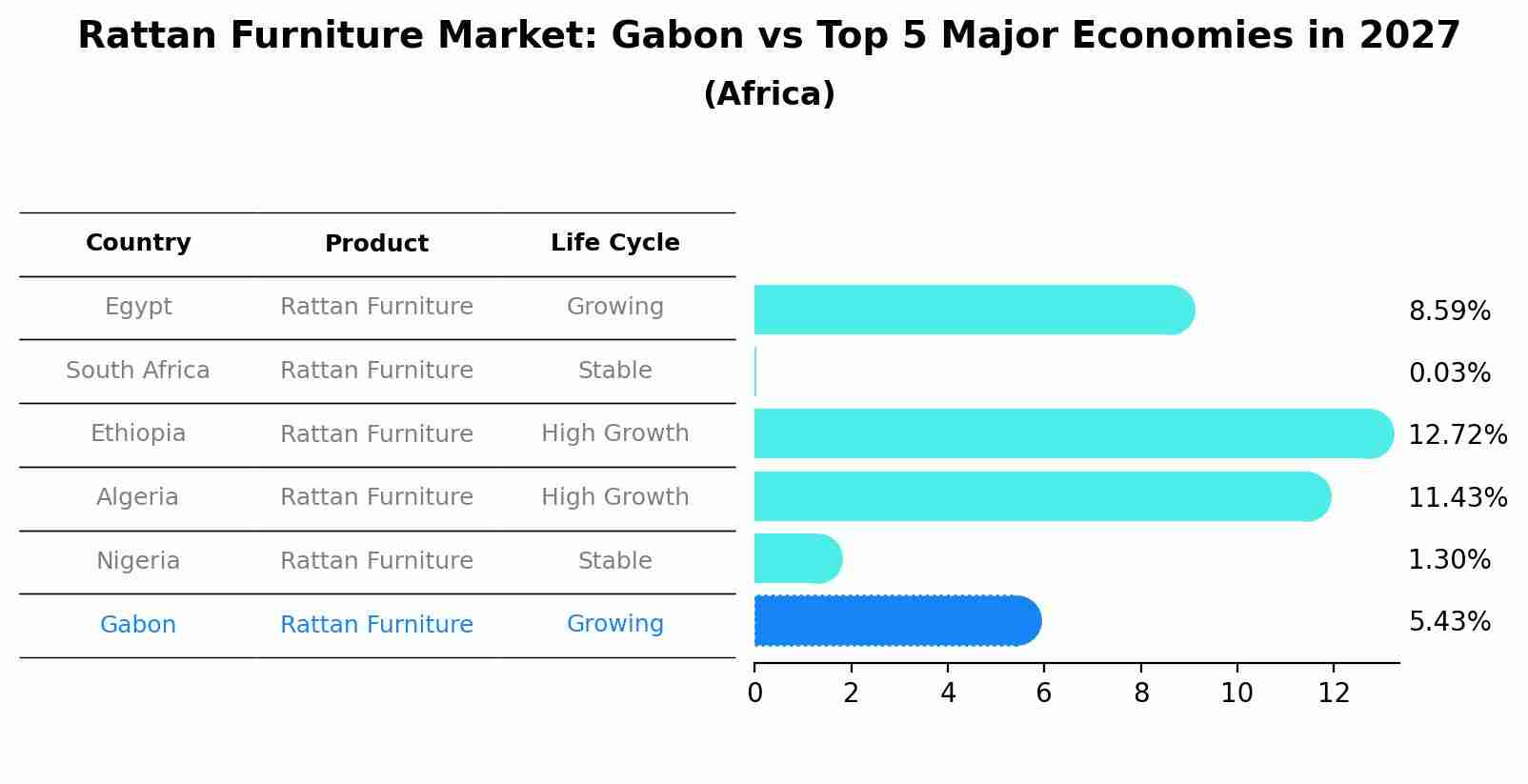 Rattan Furniture Market: Gabon vs Top 5 Major Economies in 2027
(Africa)

| Country | Product | Life Cycle | |
|---|---|---|---|
| Egypt | Rattan Furniture | Growing | 8.59% |
| South Africa | Rattan Furniture | Stable | 0.03% |
| Ethiopia | Rattan Furniture | High Growth | 12.72% |
| Algeria | Rattan Furniture | High Growth | 11.43% |
| Nigeria | Rattan Furniture | Stable | 1.30% |
| Gabon | Rattan Furniture | Growing | 5.43% |

0 2 4 6 8 10 12